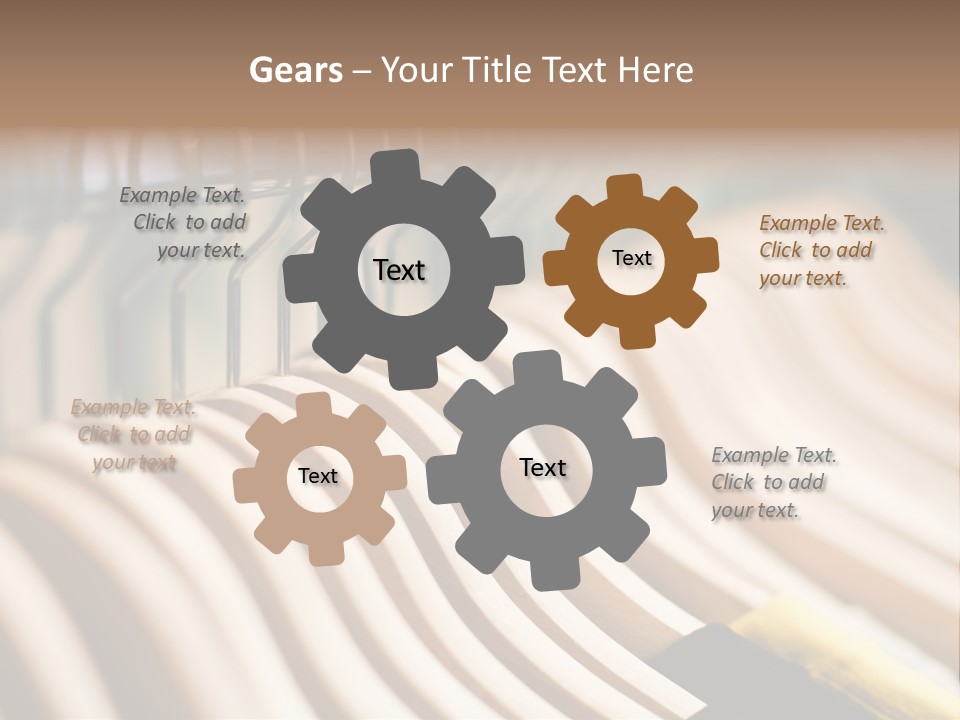 Gears – Your Title Text Here

Example Text. Click to add your text.

Text

Text

Example Text. Click to add your text.

Example Text. Click to add your text

Text

Text

Example Text. Click to add your text.